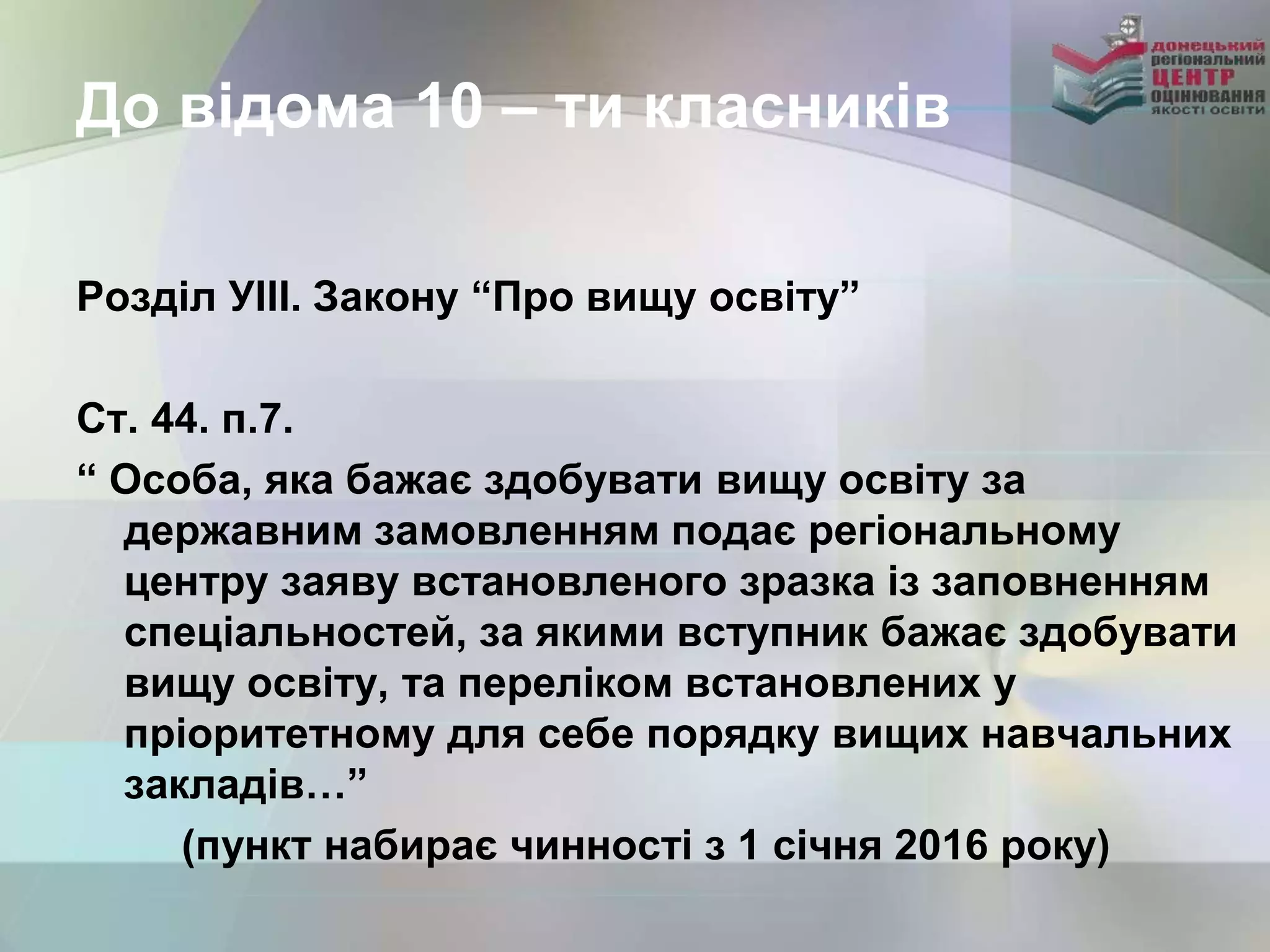 донецький
регіональний
ЦЕНТР
ОЦІНЮВАННЯ
ЯКОСТІ ОСВІТИ

До відома 10 – ти класників

Розділ УІІІ. Закону “Про вищу освіту”

Ст. 44. п.7.

“ Особа, яка бажає здобувати вищу освіту за державним замовленням подає регіональному центру заяву встановленого зразка із заповненням спеціальностей, за якими вступник бажає здобувати вищу освіту, та переліком встановлених у пріоритетному для себе порядку вищих навчальних закладів…”

(пункт набирає чинності з 1 січня 2016 року)